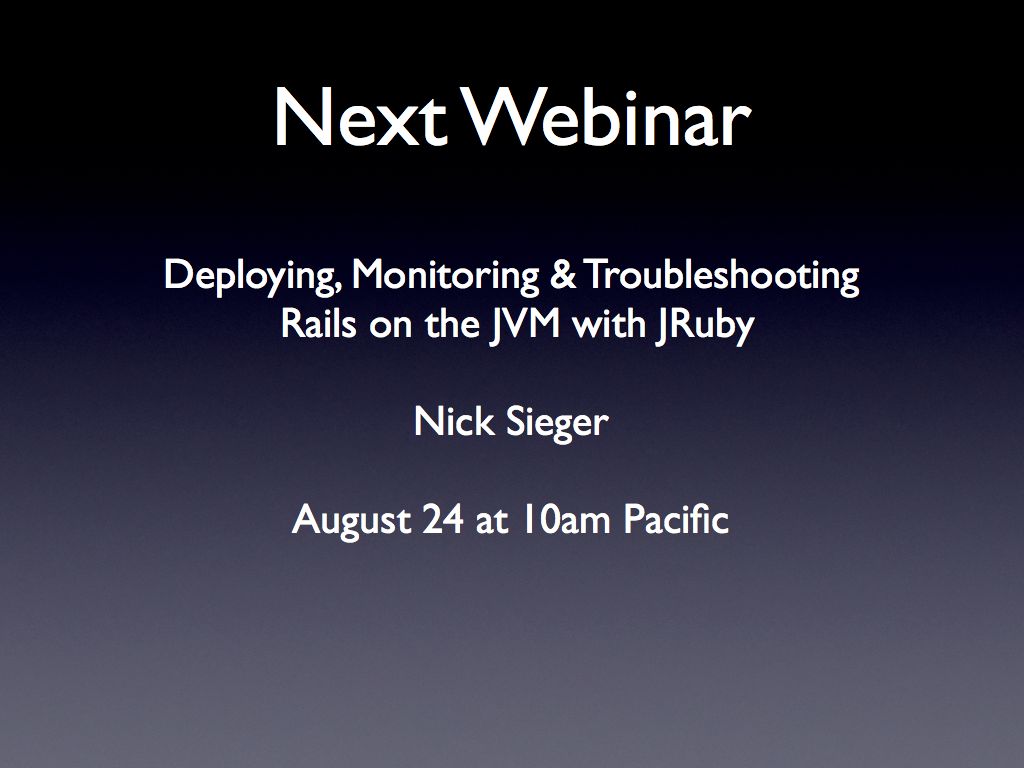 Next Webinar

Deploying, Monitoring & Troubleshooting Rails on the JVM with JRuby

Nick Sieger

August 24 at 10am Pacific